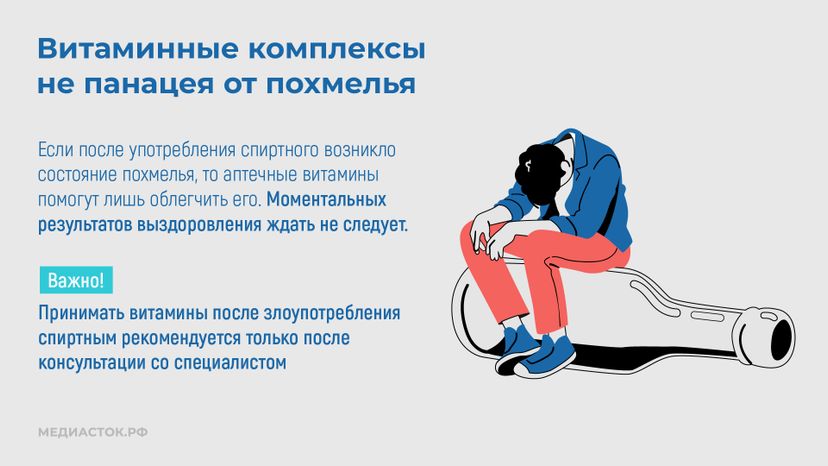 Витаминные комплексы не панацея от похмелья

Если после употребления спиртного возникло состояние похмелья, то аптечные витамины помогут лишь облегчить его. Моментальных результатов выздоровления ждать не следует.

Важно!

Принимать витамины после злоупотребления спиртным рекомендуется только после консультации со специалистом

МЕДИАСТОК.РФ